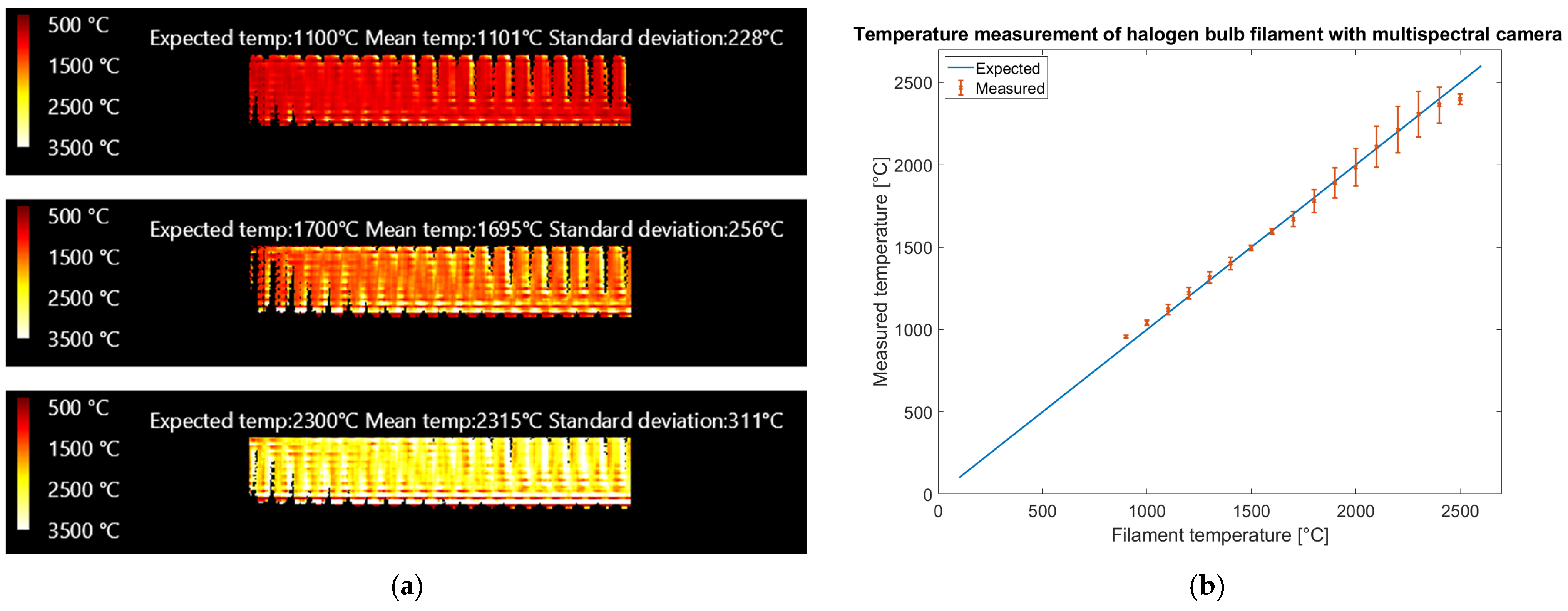 500 °C
1500 °C
2500 °C
3500 °C
Expected temp:1100°C Mean temp:1101°C Standard deviation:228°C

500 °C
1500 °C
2500 °C
3500 °C
Expected temp:1700°C Mean temp:1695°C Standard deviation:256°C

500 °C
1500 °C
2500 °C
3500 °C
Expected temp:2300°C Mean temp:2315°C Standard deviation:311°C

(a)

Temperature measurement of halogen bulb filament with multispectral camera

Expected
Measured

Measured temperature [°C]
2500
2000
1500
1000
500
0
0
500
1000
1500
2000
2500
Filament temperature [°C]

(b)